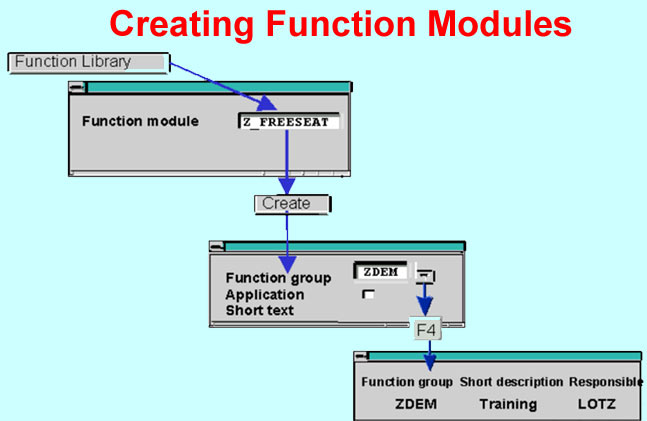 Creating Function Modules

Function Library

Function module Z_FREESEAT

Create

Function group ZDEM
Application
Short text

F4

| Function group | Short description | Responsible |
|---|---|---|
| ZDEM | Training | LOTZ |